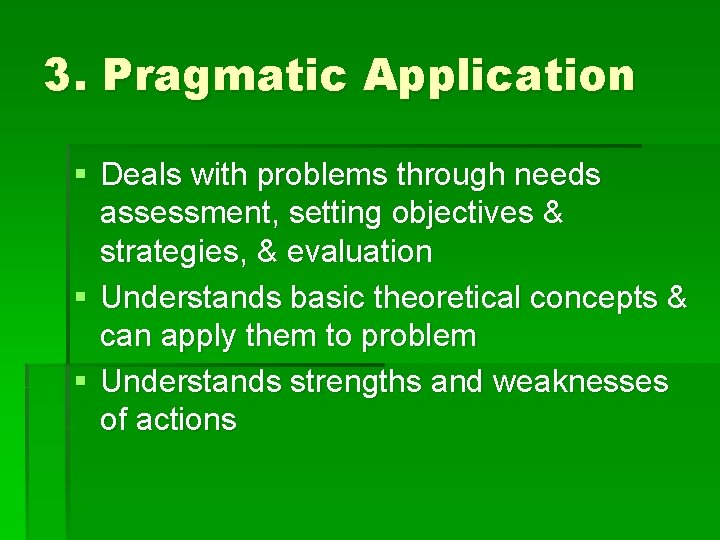 3. Pragmatic Application

▪ Deals with problems through needs assessment, setting objectives & strategies, & evaluation
▪ Understands basic theoretical concepts & can apply them to problem
▪ Understands strengths and weaknesses of actions